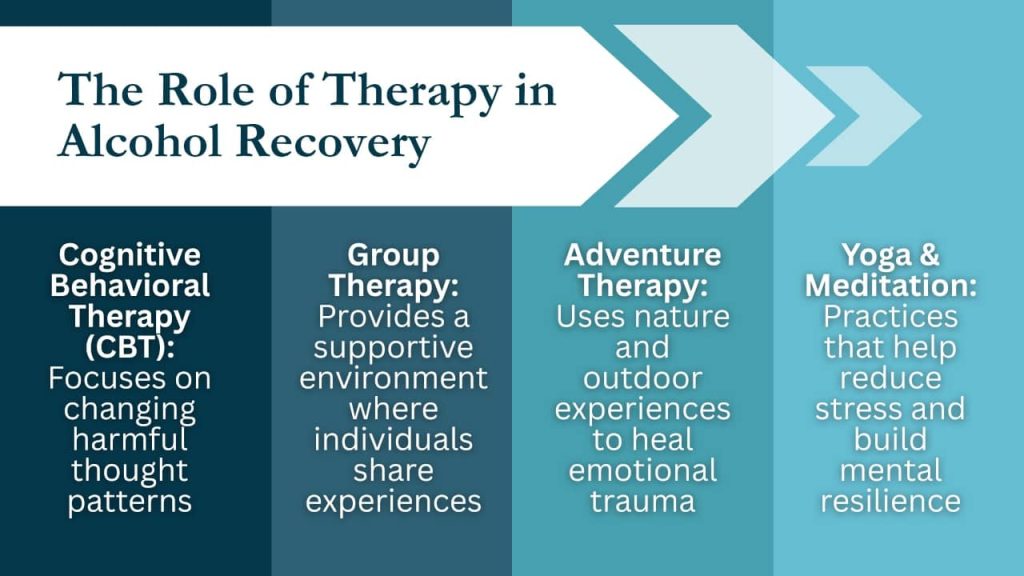 The Role of Therapy in Alcohol Recovery

Cognitive Behavioral Therapy (CBT): Focuses on changing harmful thought patterns

Group Therapy: Provides a supportive environment where individuals share experiences

Adventure Therapy: Uses nature and outdoor experiences to heal emotional trauma

Yoga & Meditation: Practices that help reduce stress and build mental resilience